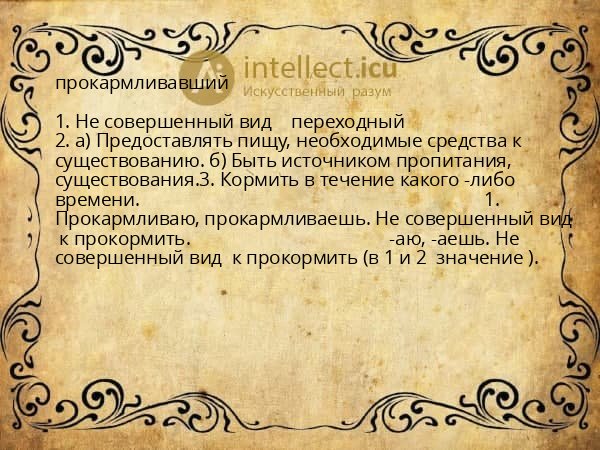 intellect.icu
Искусственный разум

прокармливавший

1. Не совершенный вид переходный
2. а) Предоставлять пищу, необходимые средства к существованию. б) Быть источником пропитания, существования.3. Кормить в течение какого -либо времени. 1. Прокармливаю, прокармливаешь. Не совершенный вид к прокормить. -аю, -аешь. Не совершенный вид к прокормить (в 1 и 2 значение ).